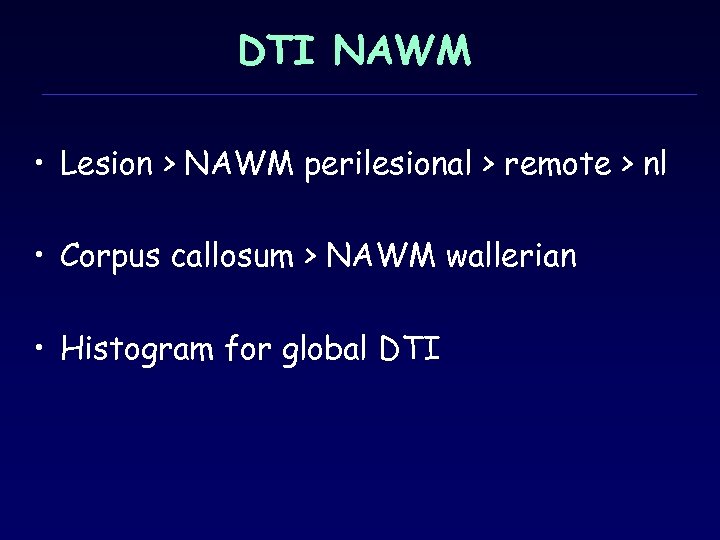 DTI NAWM

• Lesion > NAWM perilesional > remote > nl

• Corpus callosum > NAWM wallerian

• Histogram for global DTI